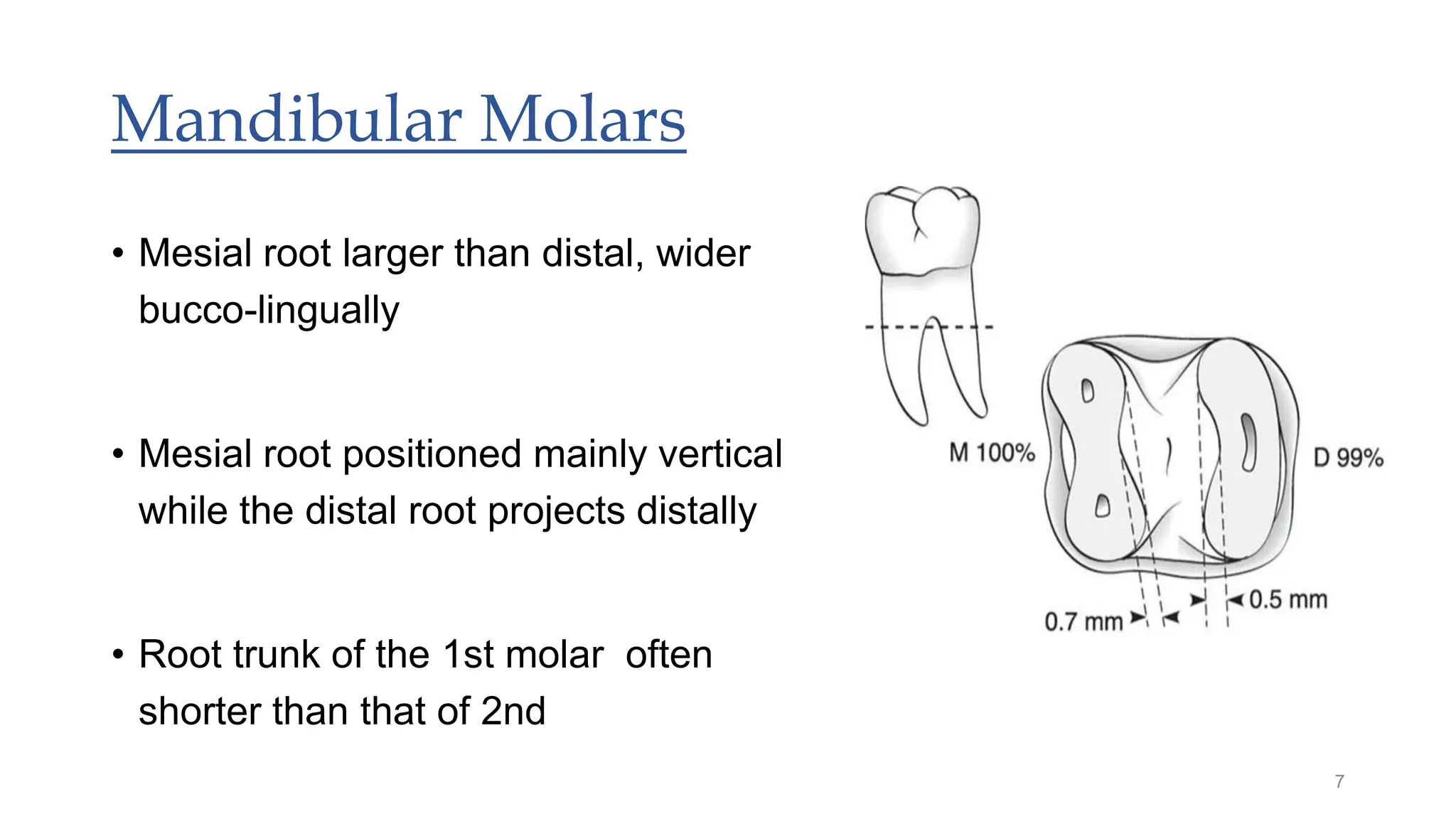 Mandibular Molars

• Mesial root larger than distal, wider bucco-lingually

• Mesial root positioned mainly vertical while the distal root projects distally

• Root trunk of the 1st molar often shorter than that of 2nd

M 100%

D 99%

0.7 mm

0.5 mm

7